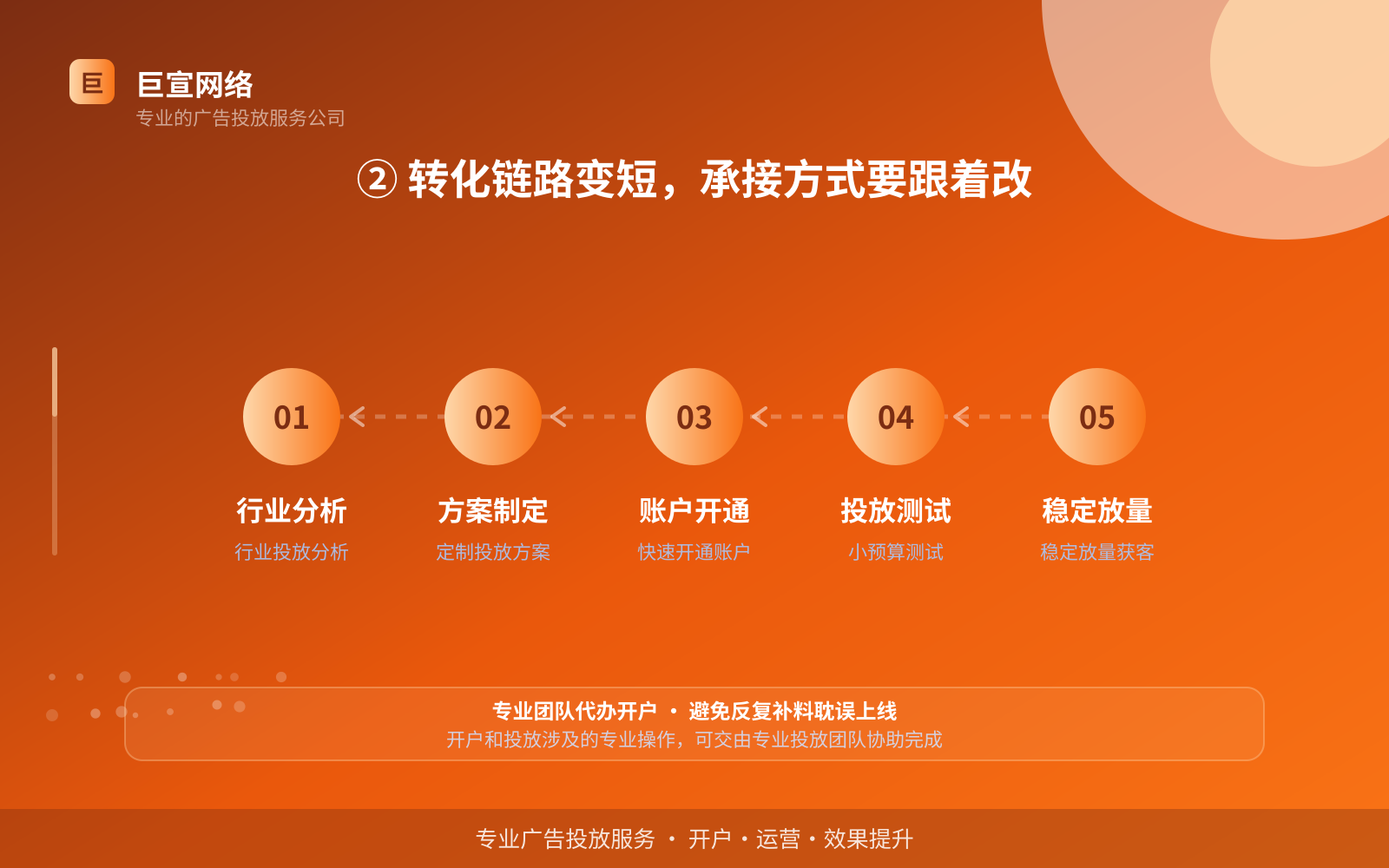 巨

巨宣网络
专业的广告投放服务公司

② 转化链路变短，承接方式要跟着改

01
行业分析
行业投放分析

02
方案制定
定制投放方案

03
账户开通
快速开通账户

04
投放测试
小预算测试

05
稳定放量
稳定放量获客

专业团队代办开户 · 避免反复补料耽误上线
开户和投放涉及的专业操作，可交由专业投放团队协助完成

专业广告投放服务 · 开户 · 运营 · 效果提升